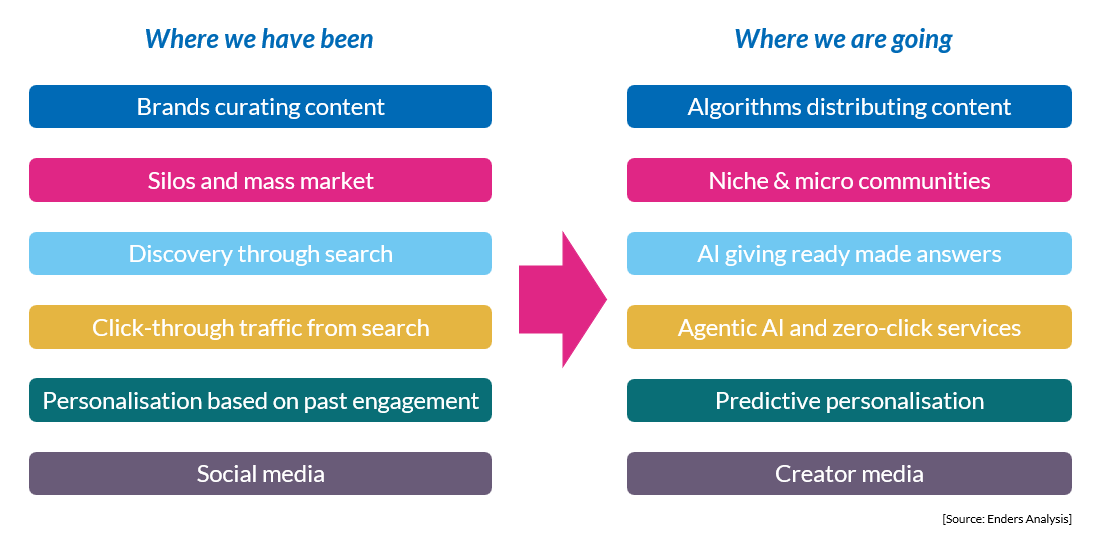 Where we have been

Brands curating content

Silos and mass market

Discovery through search

Click-through traffic from search

Personalisation based on past engagement

Social media

Where we are going

Algorithms distributing content

Niche & micro communities

AI giving ready made answers

Agentic AI and zero-click services

Predictive personalisation

Creator media

[Source: Enders Analysis]